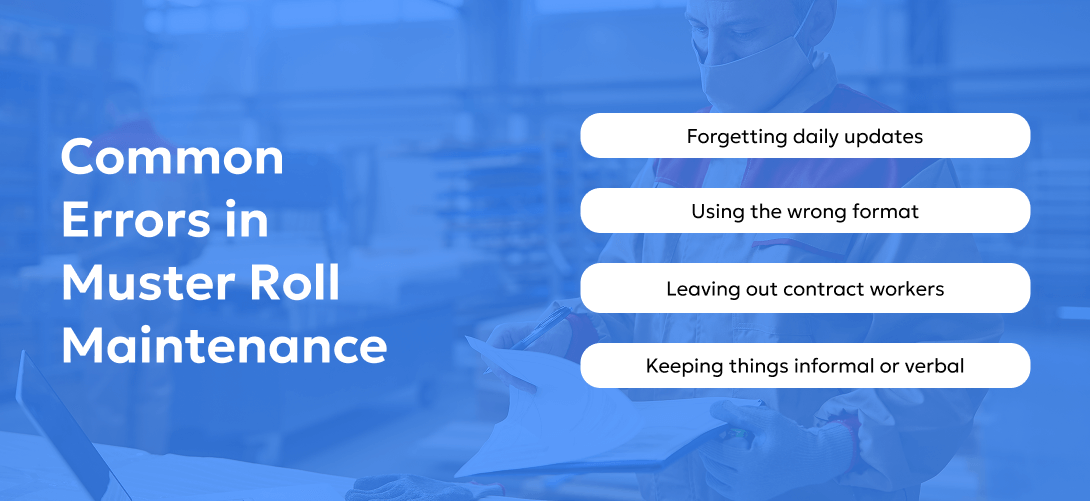 Common Errors in Muster Roll Maintenance

Forgetting daily updates

Using the wrong format

Leaving out contract workers

Keeping things informal or verbal